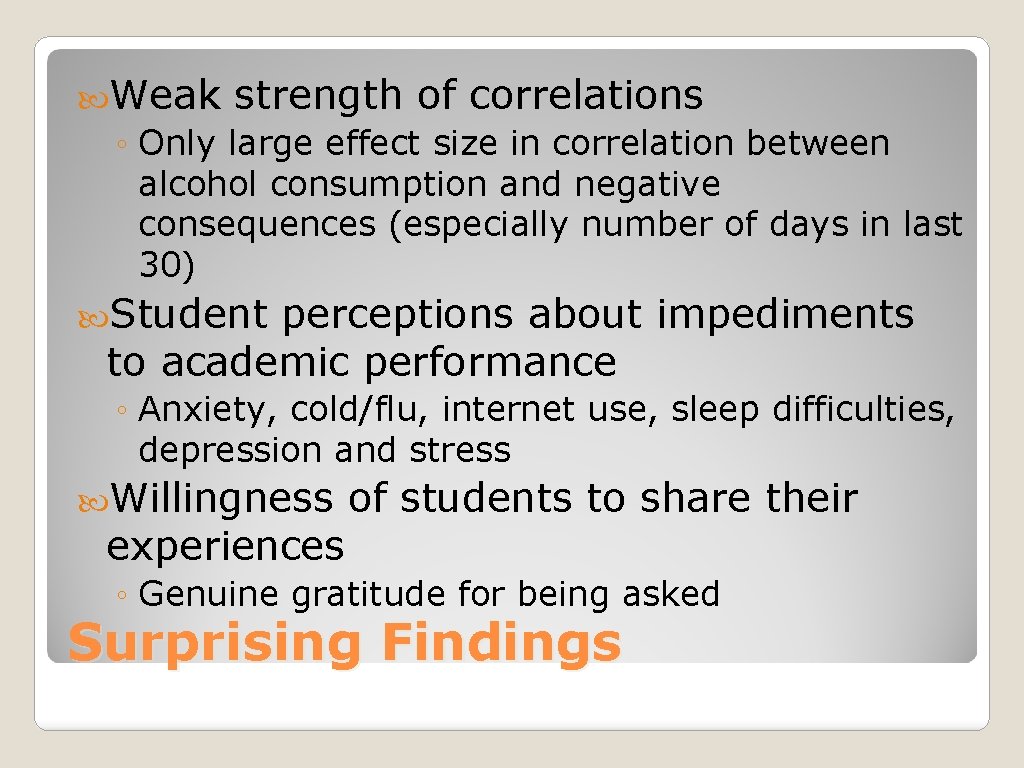 Weak strength of correlations

◦ Only large effect size in correlation between alcohol consumption and negative consequences (especially number of days in last 30)

Student perceptions about impediments to academic performance

◦ Anxiety, cold/flu, internet use, sleep difficulties, depression and stress

Willingness of students to share their experiences

◦ Genuine gratitude for being asked

Surprising Findings